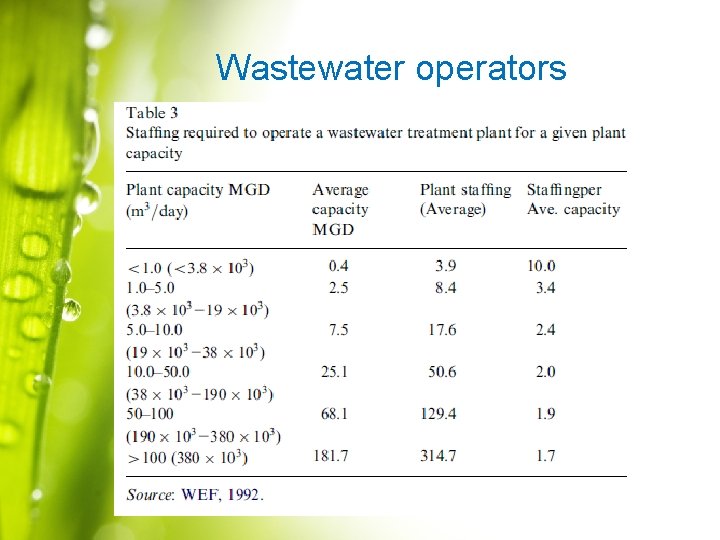 Wastewater operators

Table 3
Staffing required to operate a wastewater treatment plant for a given plant capacity

| Plant capacity MGD ($m^3$/day) | Average capacity MGD | Plant staffing (Average) | Staffingper Ave. capacity |
|---|---|---|---|
| $<1.0$ ($<3.8 \times 10^3$) | 0.4 | 3.9 | 10.0 |
| 1.0–5.0 ($3.8 \times 10^3 - 19 \times 10^3$) | 2.5 | 8.4 | 3.4 |
| 5.0–10.0 ($19 \times 10^3 - 38 \times 10^3$) | 7.5 | 17.6 | 2.4 |
| 10.0–50.0 ($38 \times 10^3 - 190 \times 10^3$) | 25.1 | 50.6 | 2.0 |
| 50–100 ($190 \times 10^3 - 380 \times 10^3$) | 68.1 | 129.4 | 1.9 |
| $>100$ ($380 \times 10^3$) | 181.7 | 314.7 | 1.7 |

Source: WEF, 1992.